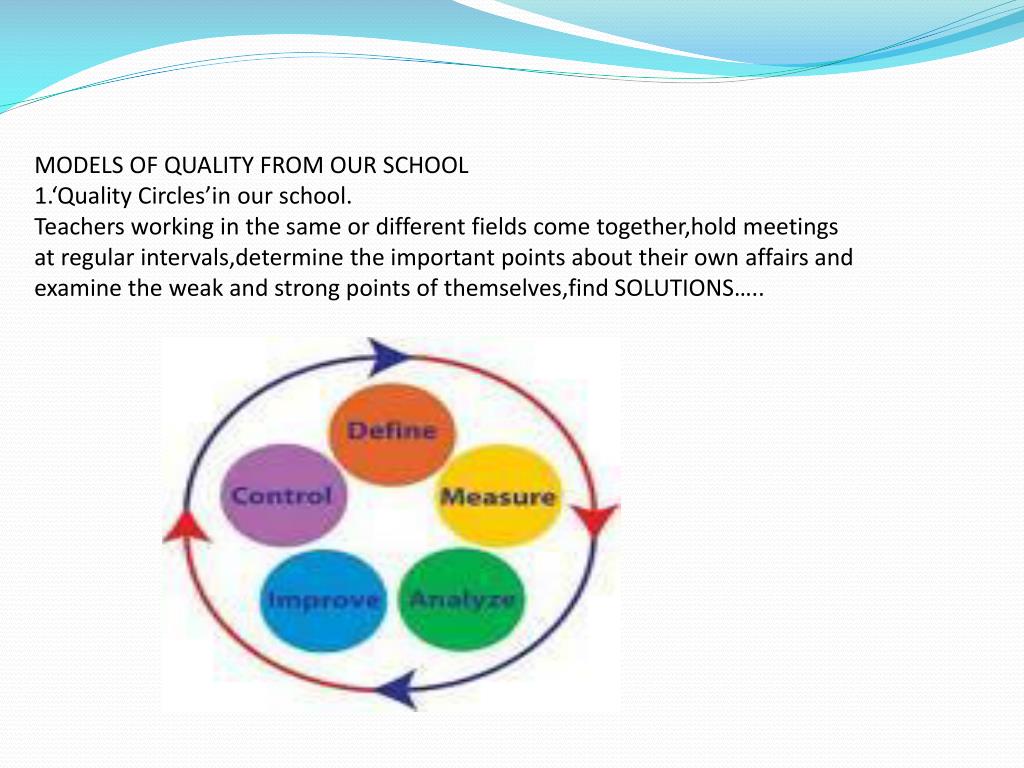 MODELS OF QUALITY FROM OUR SCHOOL
1.‘Quality Circles’in our school.
Teachers working in the same or different fields come together,hold meetings at regular intervals,determine the important points about their own affairs and examine the weak and strong points of themselves,find SOLUTIONS…..

Define
Measure
Analyze
Improve
Control